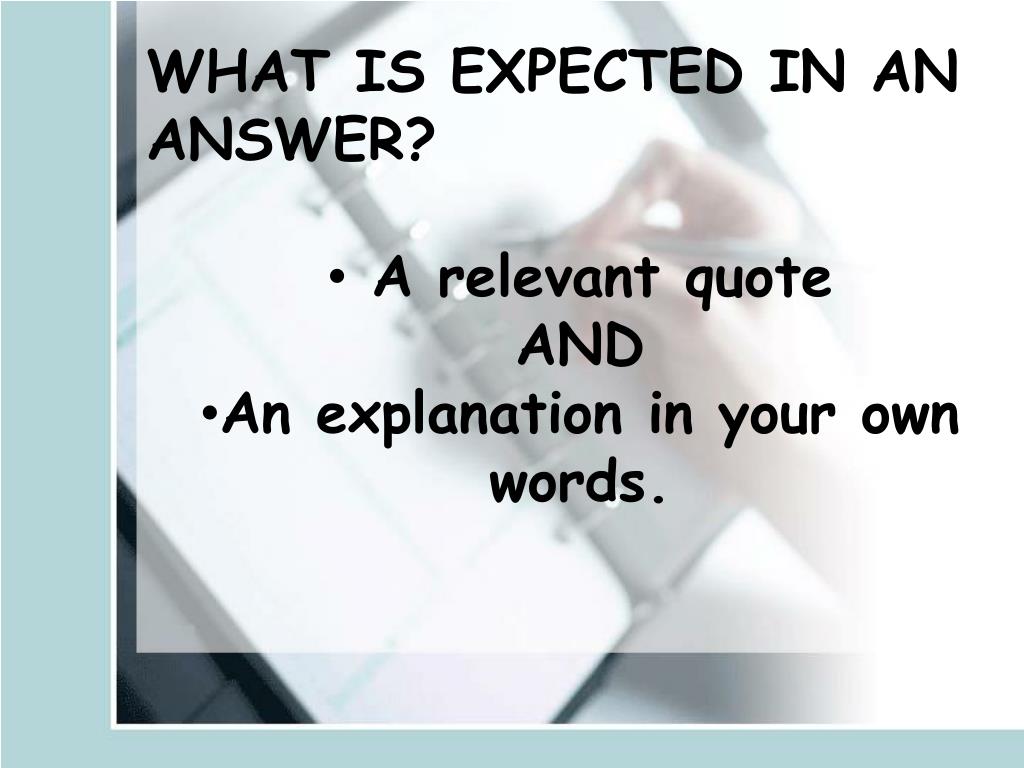 WHAT IS EXPECTED IN AN ANSWER?

• A relevant quote
AND
•An explanation in your own words.